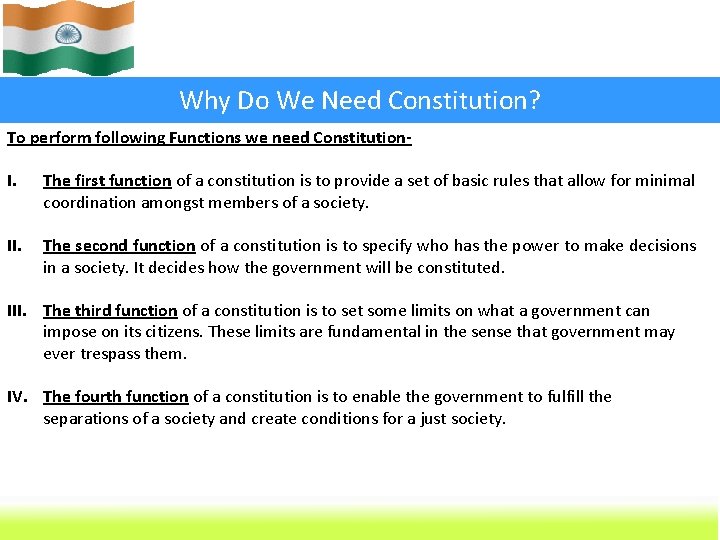 Why Do We Need Constitution?

To perform following Functions we need Constitution-

I. The first function of a constitution is to provide a set of basic rules that allow for minimal coordination amongst members of a society.

II. The second function of a constitution is to specify who has the power to make decisions in a society. It decides how the government will be constituted.

III. The third function of a constitution is to set some limits on what a government can impose on its citizens. These limits are fundamental in the sense that government may ever trespass them.

IV. The fourth function of a constitution is to enable the government to fulfill the separations of a society and create conditions for a just society.